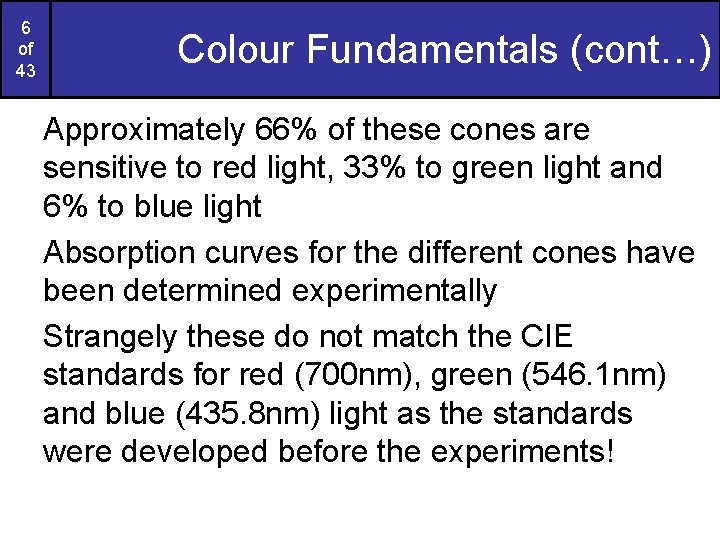 6
of
43

Colour Fundamentals (cont…)

Approximately 66% of these cones are sensitive to red light, 33% to green light and 6% to blue light

Absorption curves for the different cones have been determined experimentally

Strangely these do not match the CIE standards for red (700nm), green (546.1nm) and blue (435.8nm) light as the standards were developed before the experiments!